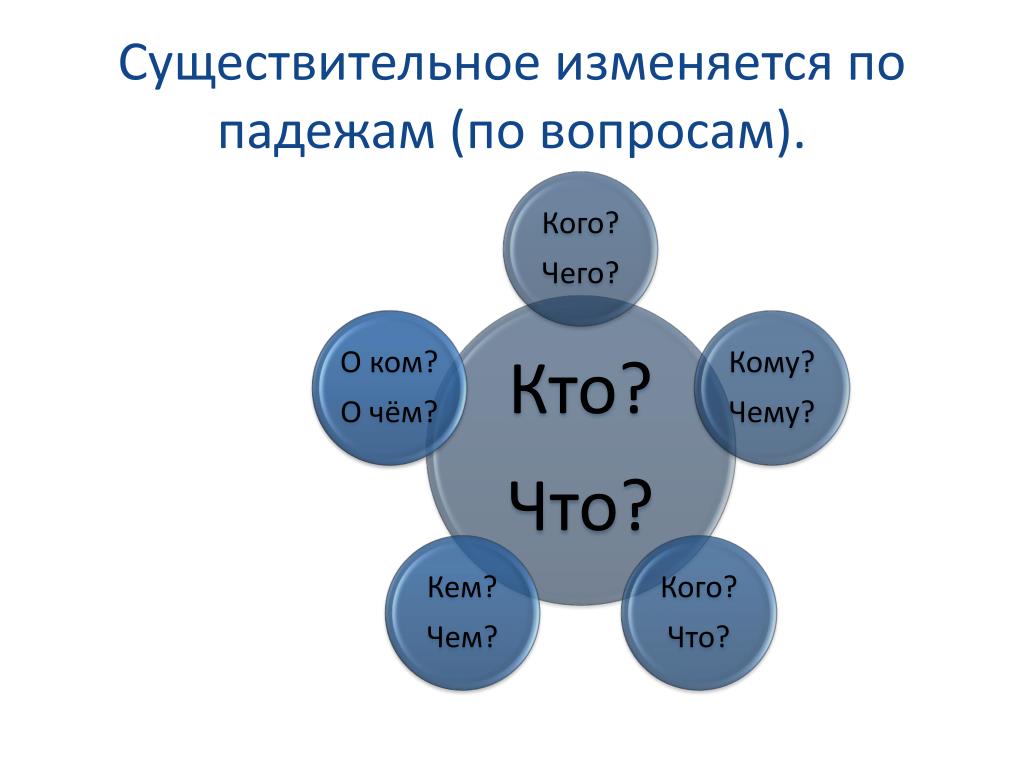 Существительное изменяется по падежам (по вопросам).

Кто?

Что?

Кого?

Чего?

Кому?

Чему?

Кого?

Что?

Кем?

Чем?

О ком?

О чём?